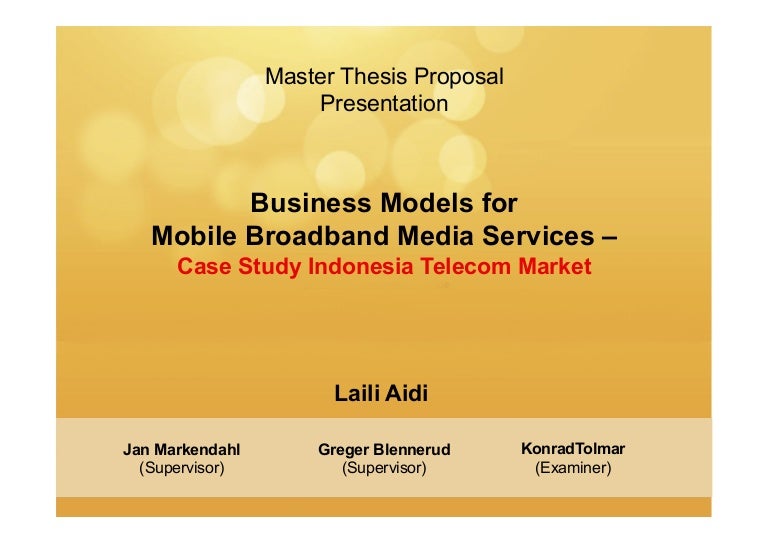 Master Thesis Proposal
Presentation

Business Models for
Mobile Broadband Media Services –
Case Study Indonesia Telecom Market

Laili Aidi

Jan Markendahl
(Supervisor)

Greger Blennerud
(Supervisor)

KonradTolmar
(Examiner)